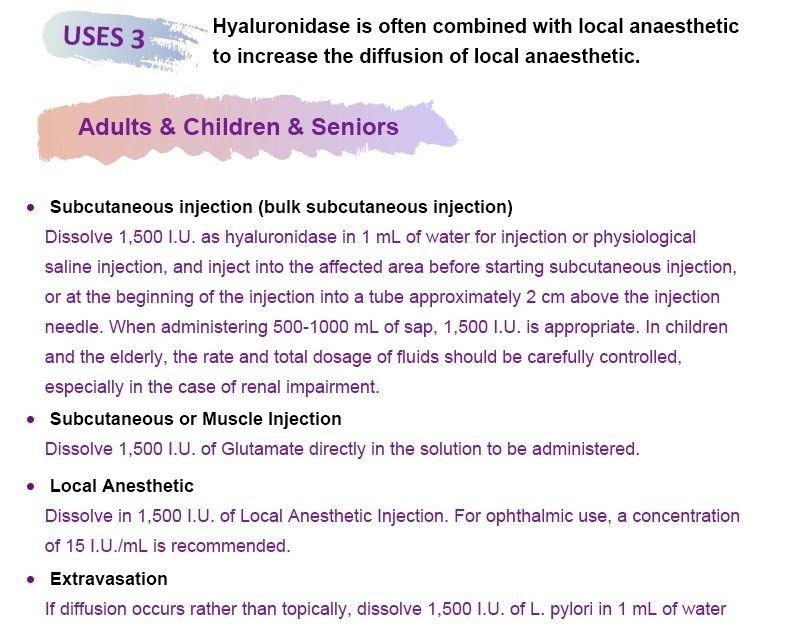 USES 3

Hyaluronidase is often combined with local anaesthetic to increase the diffusion of local anaesthetic.

Adults & Children & Seniors

• Subcutaneous injection (bulk subcutaneous injection)
Dissolve 1,500 I.U. as hyaluronidase in 1 mL of water for injection or physiological saline injection, and inject into the affected area before starting subcutaneous injection, or at the beginning of the injection into a tube approximately 2 cm above the injection needle. When administering 500-1000 mL of sap, 1,500 I.U. is appropriate. In children and the elderly, the rate and total dosage of fluids should be carefully controlled, especially in the case of renal impairment.

• Subcutaneous or Muscle Injection
Dissolve 1,500 I.U. of Glutamate directly in the solution to be administered.

• Local Anesthetic
Dissolve in 1,500 I.U. of Local Anesthetic Injection. For ophthalmic use, a concentration of 15 I.U./mL is recommended.

• Extravasation
If diffusion occurs rather than topically, dissolve 1,500 I.U. of L. pylori in 1 mL of water